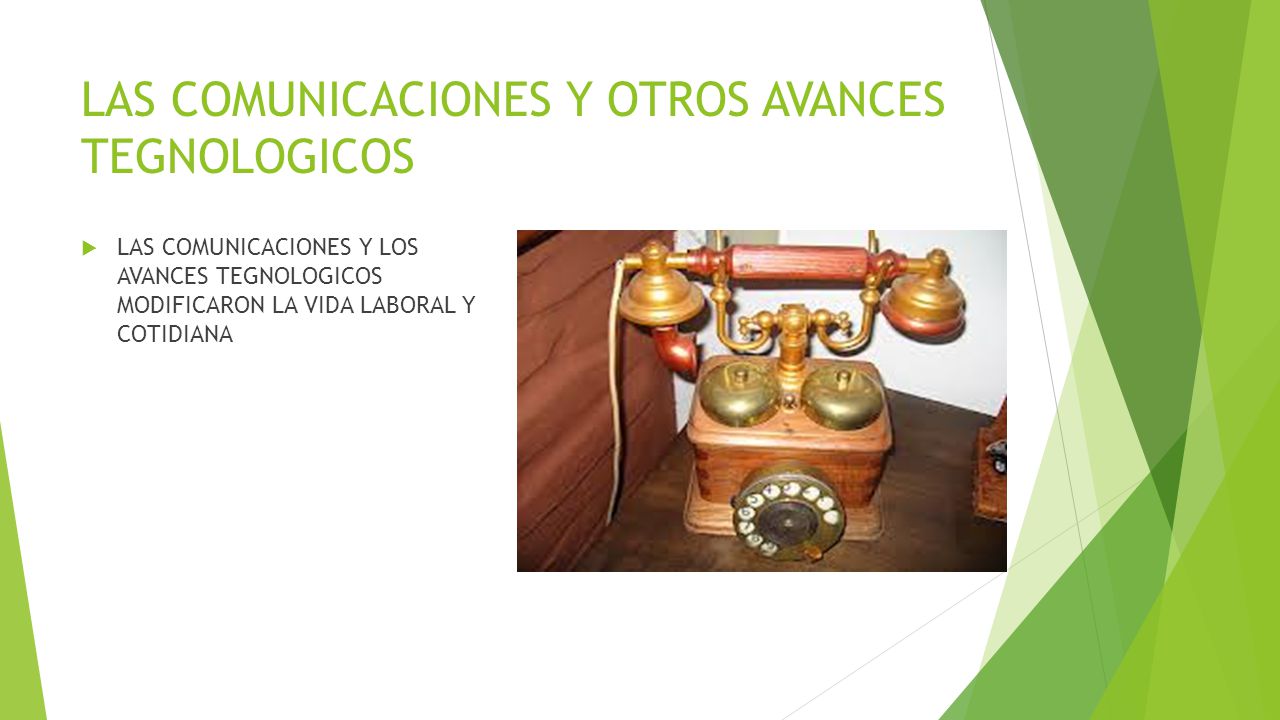 LAS COMUNICACIONES Y OTROS AVANCES TEGNOLOGICOS

LAS COMUNICACIONES Y LOS AVANCES TEGNOLOGICOS MODIFICARON LA VIDA LABORAL Y COTIDIANA